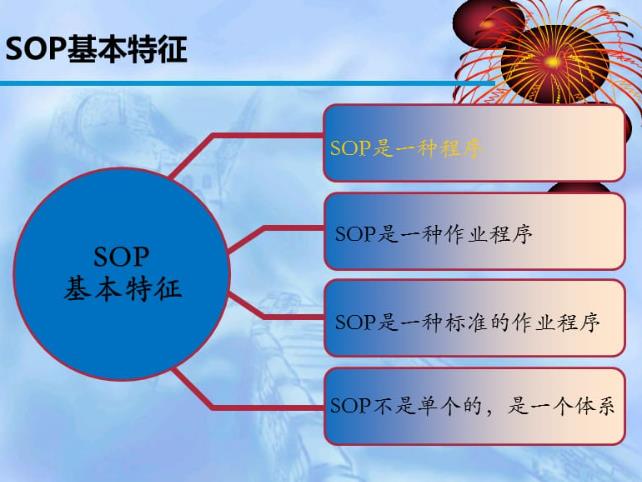 SOP基本特征

SOP
基本特征

SOP是一种程序

SOP是一种作业程序

SOP是一种标准的作业程序

SOP不是单个的，是一个体系